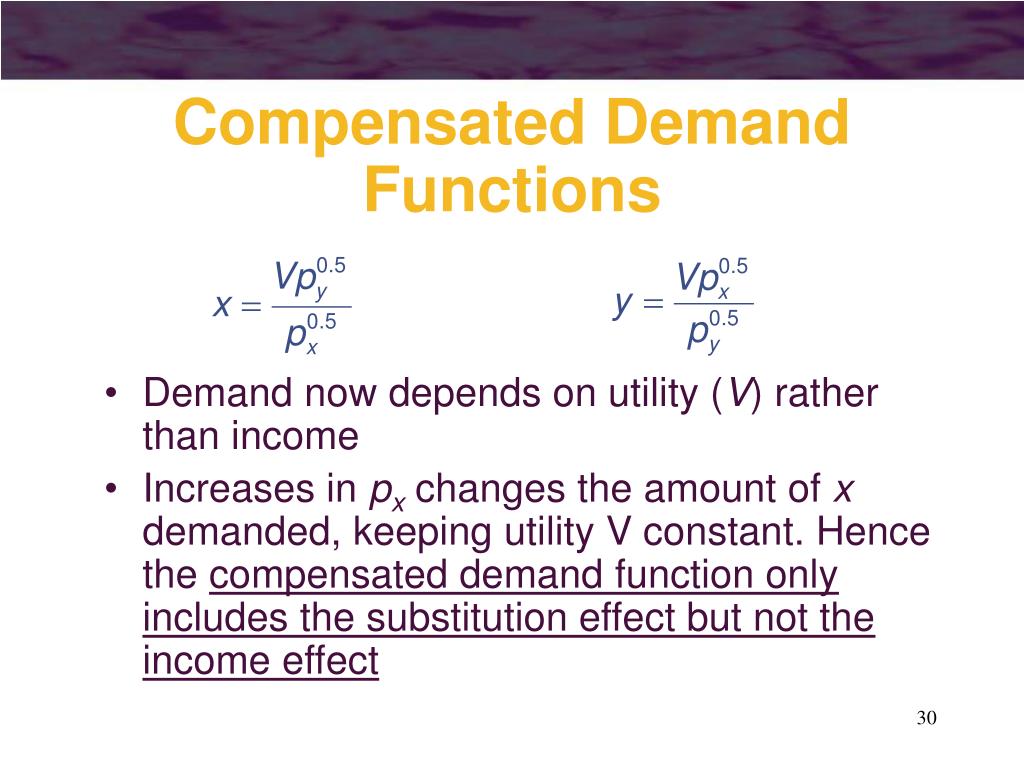 Compensated Demand Functions

$x = \frac{Vp_y^{0.5}}{p_x^{0.5}}$ $y = \frac{Vp_x^{0.5}}{p_y^{0.5}}$

• Demand now depends on utility ($V$) rather than income

• Increases in $p_x$ changes the amount of $x$ demanded, keeping utility V constant. Hence the compensated demand function only includes the substitution effect but not the income effect

30